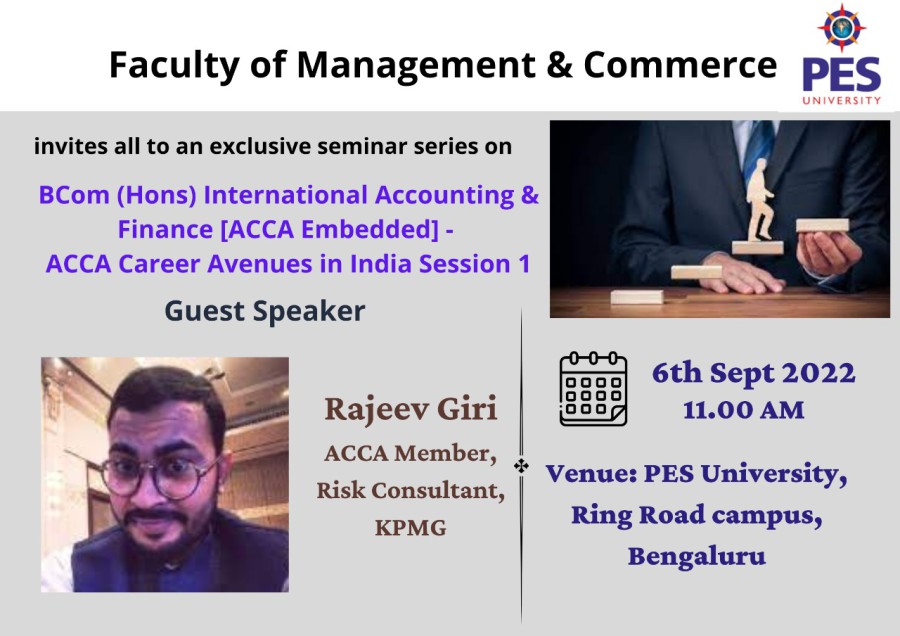 Faculty of Management & Commerce

PES UNIVERSITY

invites all to an exclusive seminar series on

BCom (Hons) International Accounting & Finance [ACCA Embedded] - ACCA Career Avenues in India Session 1

Guest Speaker

Rajeev Giri

ACCA Member, Risk Consultant, KPMG

6th Sept 2022
11.00 AM

Venue: PES University, Ring Road campus, Bengaluru